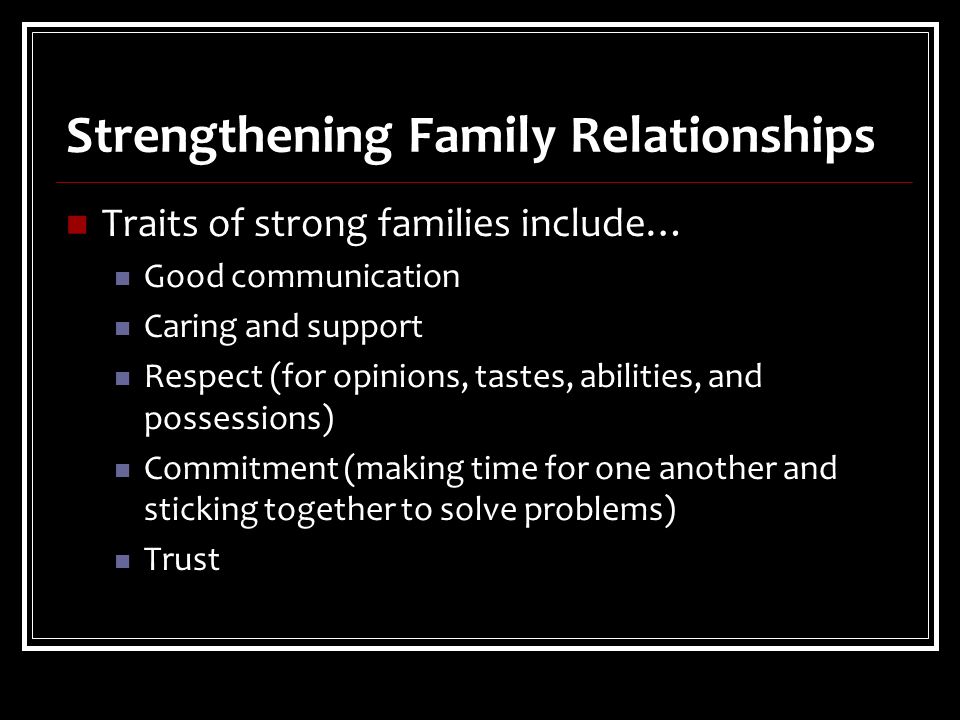 Strengthening Family Relationships

Traits of strong families include…

Good communication

Caring and support

Respect (for opinions, tastes, abilities, and possessions)

Commitment (making time for one another and sticking together to solve problems)

Trust